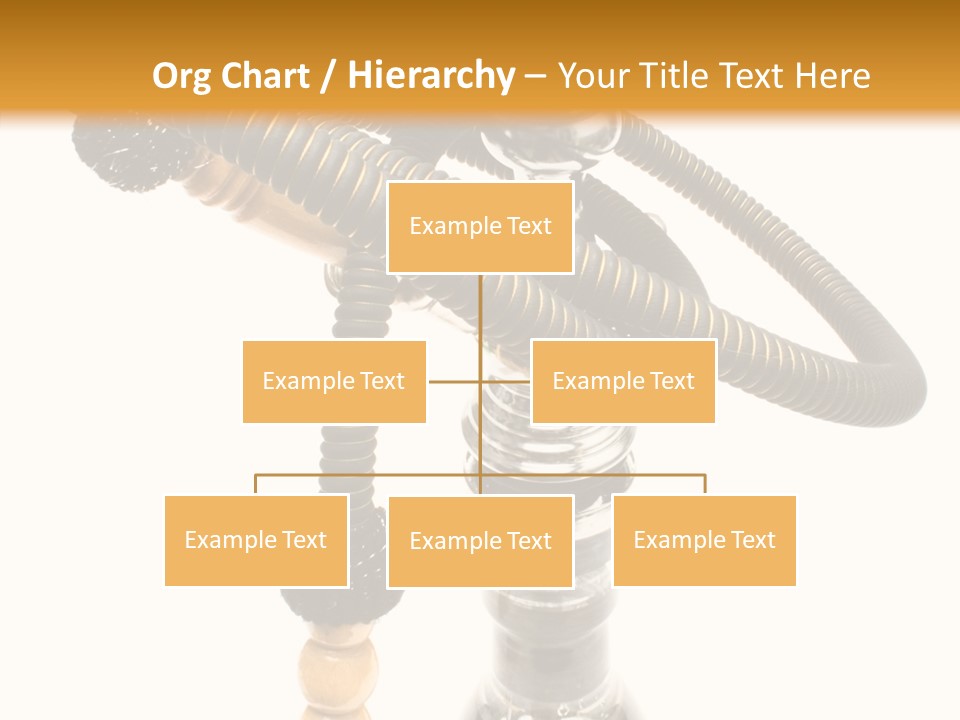 Org Chart / Hierarchy – Your Title Text Here

Example Text

Example Text

Example Text

Example Text

Example Text

Example Text